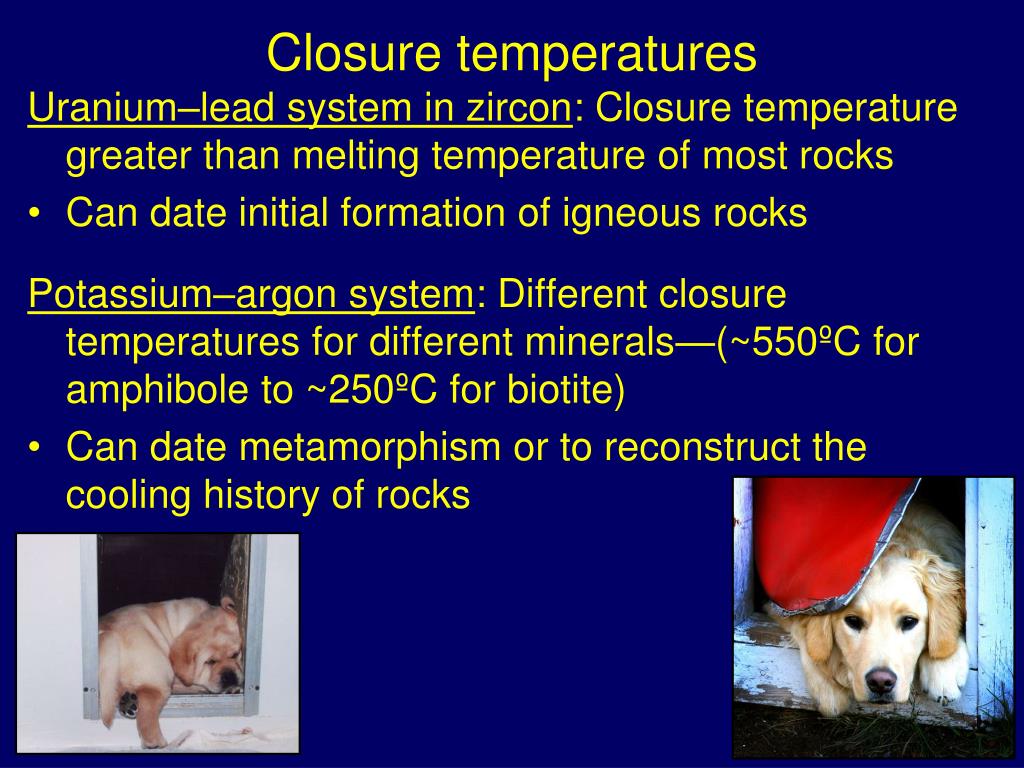 Closure temperatures

Uranium–lead system in zircon: Closure temperature greater than melting temperature of most rocks

• Can date initial formation of igneous rocks

Potassium–argon system: Different closure temperatures for different minerals—(~550ºC for amphibole to ~250ºC for biotite)

• Can date metamorphism or to reconstruct the cooling history of rocks